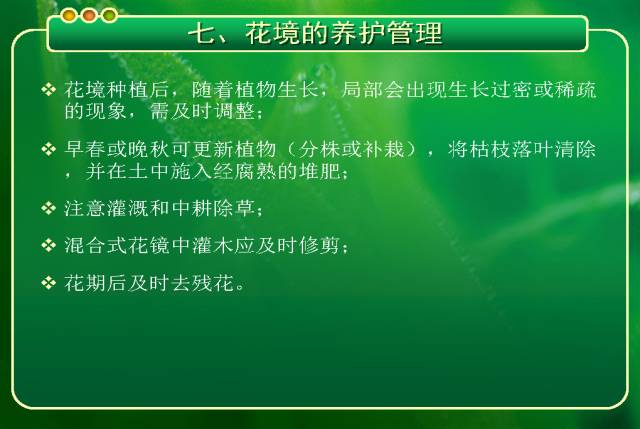 七、花境的养护管理

❖ 花境种植后，随着植物生长，局部会出现生长过密或稀疏的现象，需及时调整；

❖ 早春或晚秋可更新植物（分株或补栽），将枯枝落叶清除，并在土中施入经腐熟的堆肥；

❖ 注意灌溉和中耕除草；

❖ 混合式花镜中灌木应及时修剪；

❖ 花期后及时去残花。